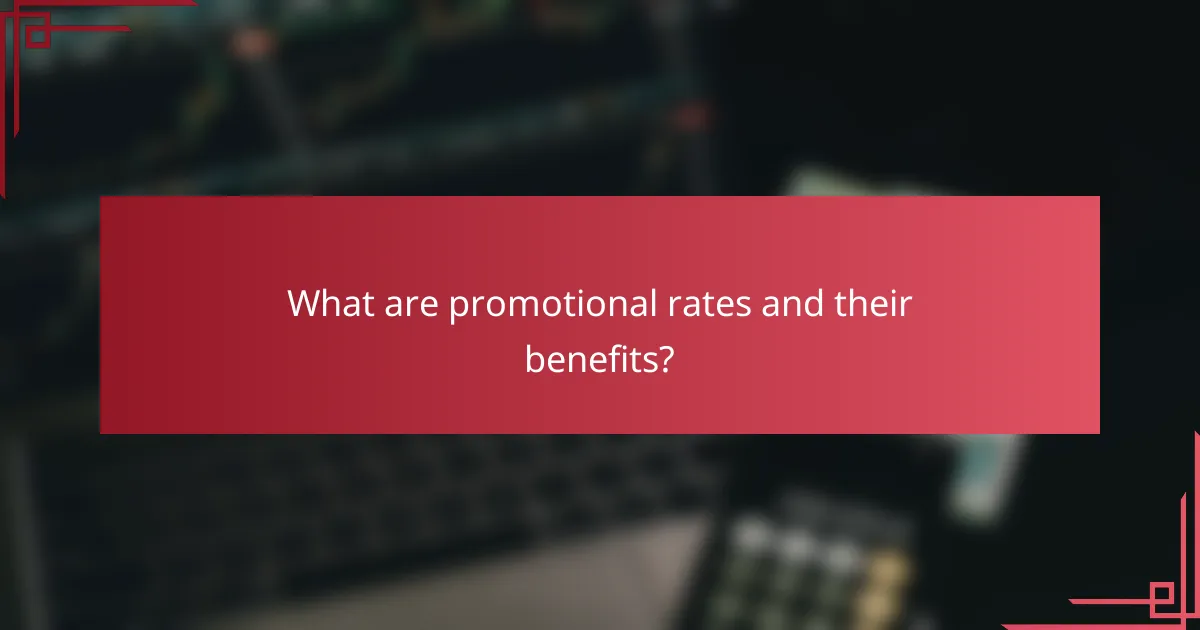 What are promotional rates and their benefits?